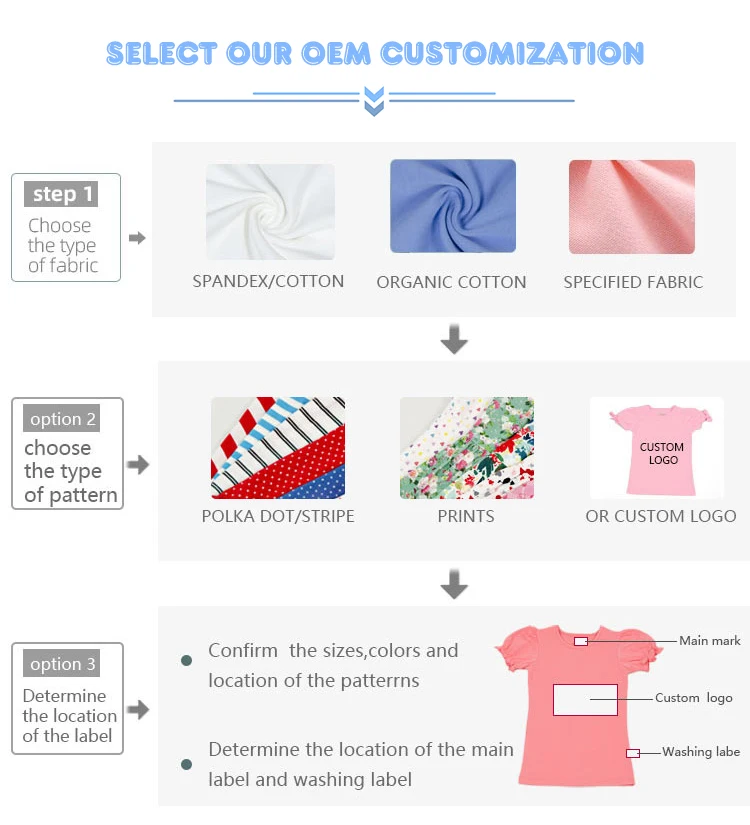 SELECT OUR OEM CUSTOMIZATION

step 1
Choose the type of fabric

SPANDEX/COTTON

ORGANIC COTTON

SPECIFIED FABRIC

option 2
choose the type of pattern

POLKA DOT/STRIPE

PRINTS

CUSTOM LOGO

OR CUSTOM LOGO

option 3
Determine the location of the label

Confirm the sizes,colors and location of the patterrns

Determine the location of the main label and washing label

Main mark

Custom logo

Washing labe